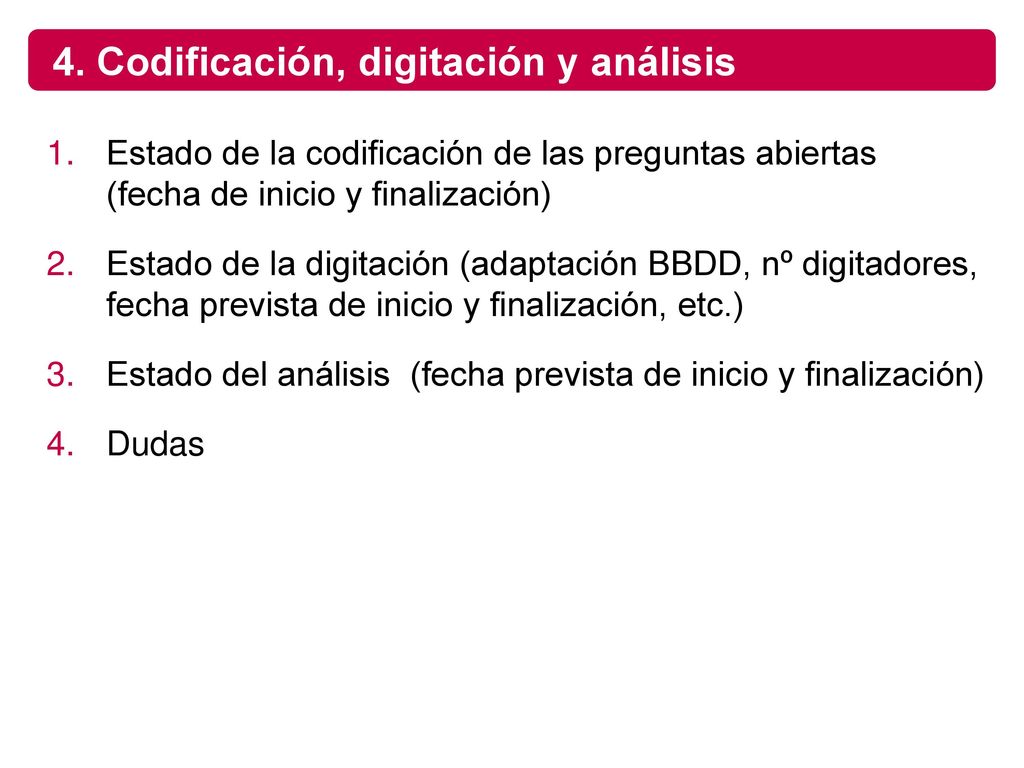 4. Codificación, digitación y análisis

1. Estado de la codificación de las preguntas abiertas (fecha de inicio y finalización)

2. Estado de la digitación (adaptación BBDD, nº digitadores, fecha prevista de inicio y finalización, etc.)

3. Estado del análisis (fecha prevista de inicio y finalización)

4. Dudas